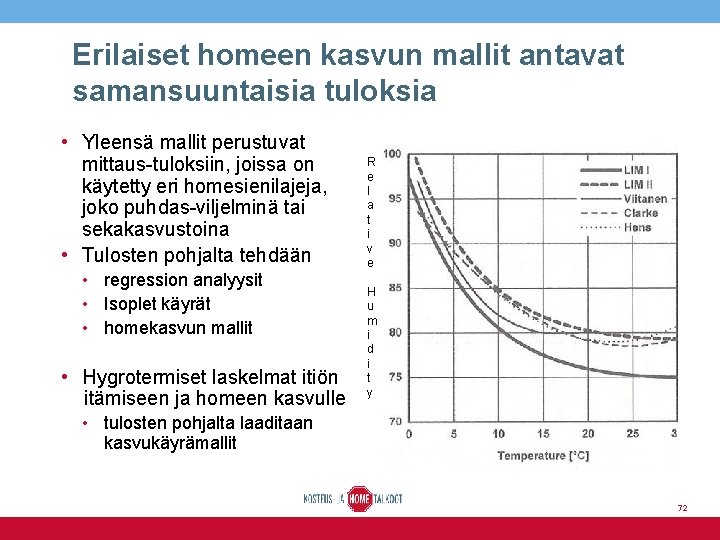 Erilaiset homeen kasvun mallit antavat samansuuntaisia tuloksia

• Yleensä mallit perustuvat mittaus-tuloksiin, joissa on käytetty eri homesienilajeja, joko puhdas-viljelminä tai sekakasvustoina
• Tulosten pohjalta tehdään
  • regression analyysit
  • Isoplet käyrät
  • homekasvun mallit

• Hygrotermiset laskelmat itiön itämiseen ja homeen kasvulle
  • tulosten pohjalta laaditaan kasvukäyrämallit

Relative Humidity

100
95
90
85
80
75
70

0 5 10 15 20 25 3

Temperature [°C]

LIM I
LIM II
Viitanen
Clarke
Hens

KOSTEUS- JA HOME TALKOOT

72